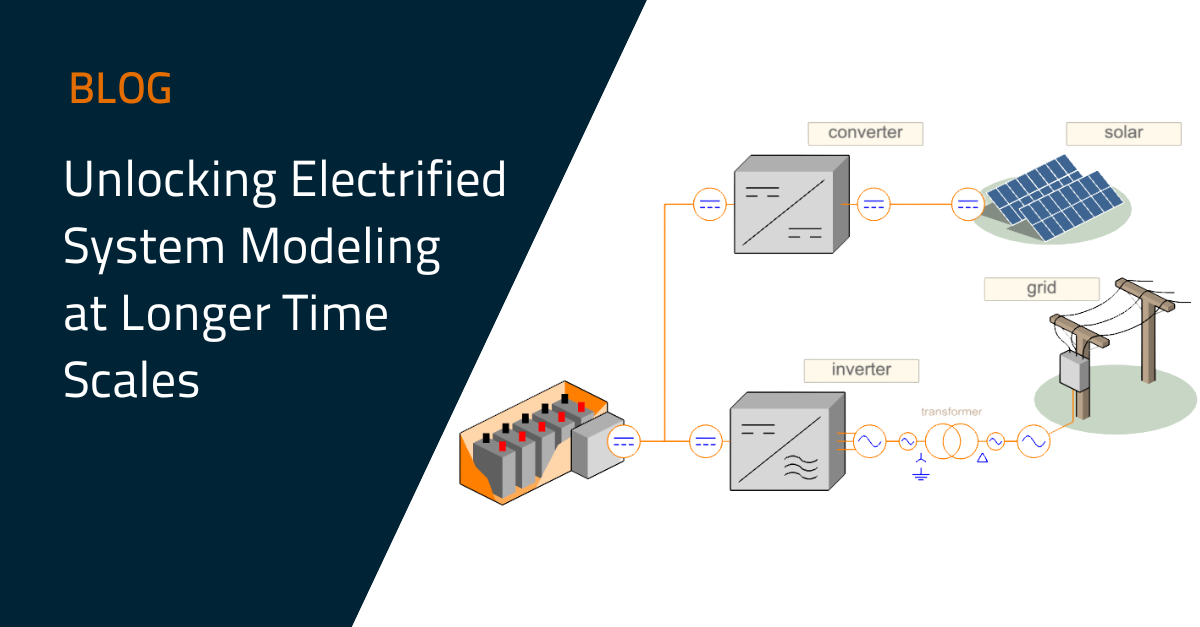 BLOG

Unlocking Electrified System Modeling at Longer Time Scales

converter

solar

grid

inverter

transformer